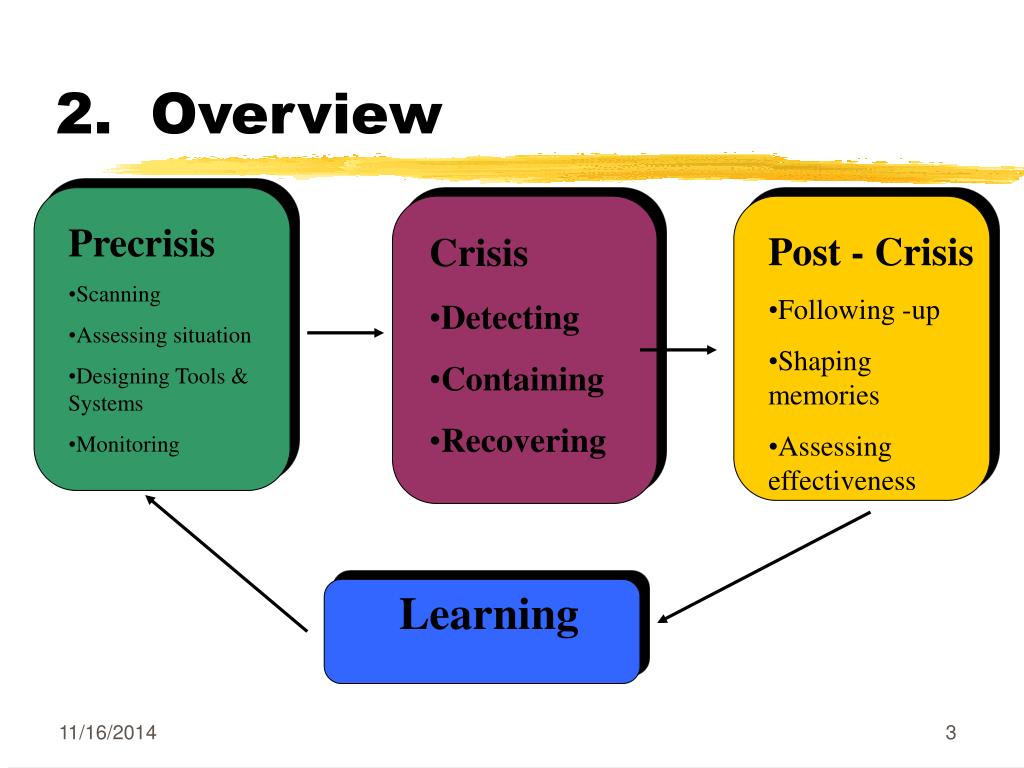 2. Overview

Precrisis

•Scanning

•Assessing situation

•Designing Tools & Systems

•Monitoring

Crisis

•Detecting

•Containing

•Recovering

Post - Crisis

•Following -up

•Shaping memories

•Assessing effectiveness

Learning

11/16/2014

3